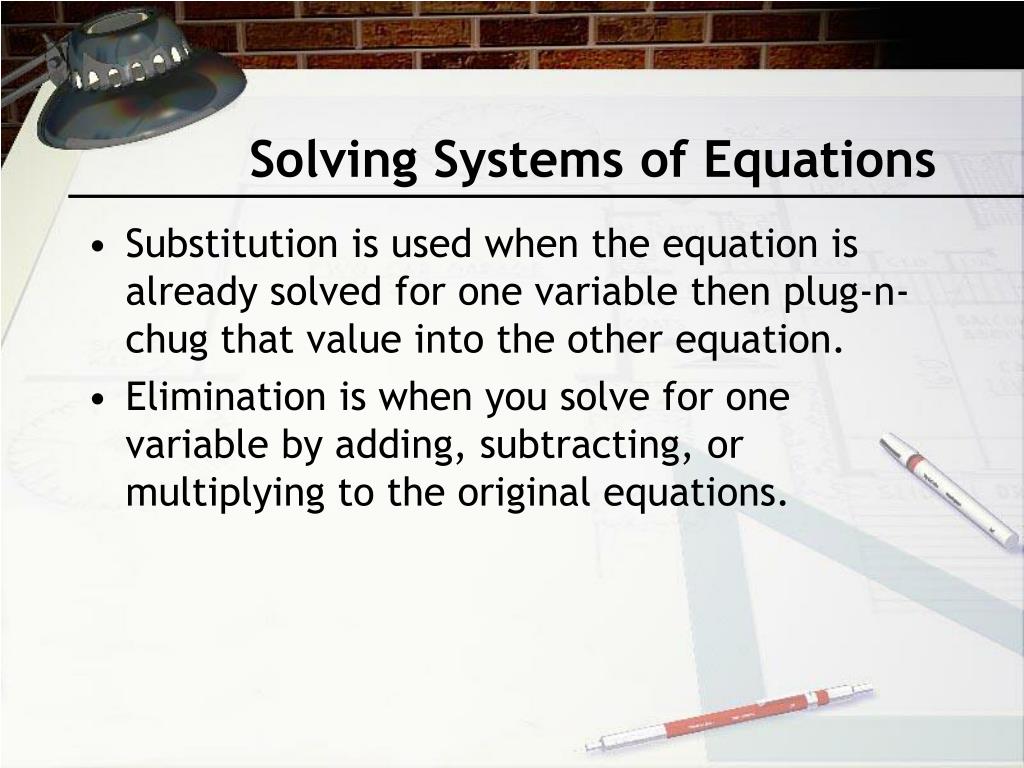 Solving Systems of Equations

• Substitution is used when the equation is already solved for one variable then plug-n-chug that value into the other equation.
• Elimination is when you solve for one variable by adding, subtracting, or multiplying to the original equations.